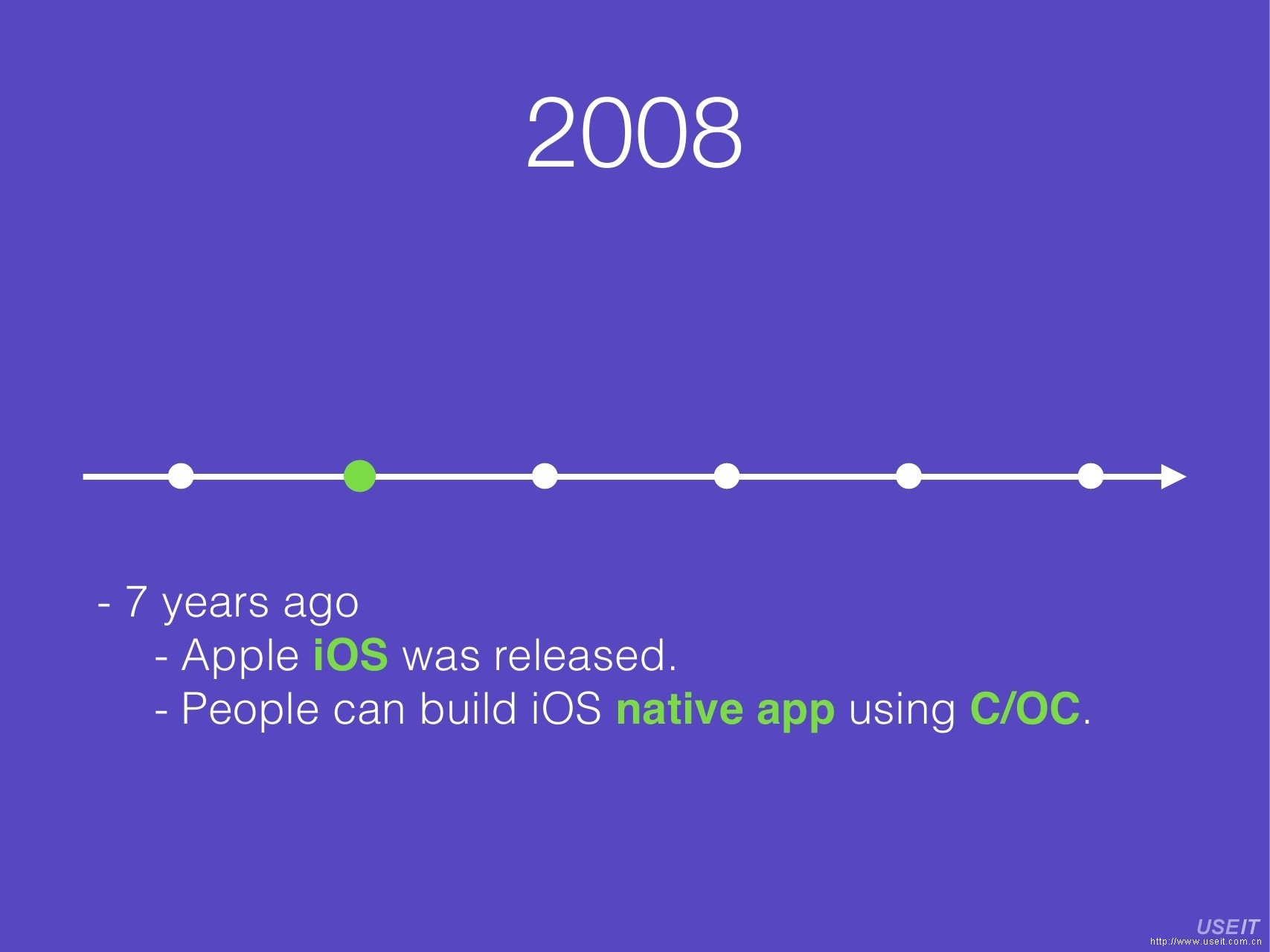 2008

- 7 years ago
- Apple iOS was released.
- People can build iOS native app using C/OC.

USEIT
http://www.useit.com.cn